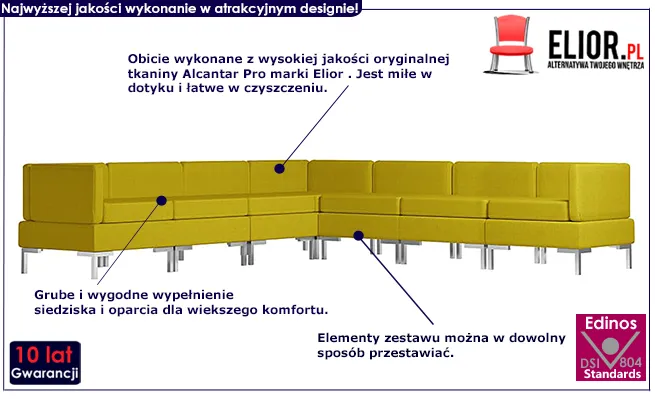 Najwyższej jakości wykonanie w atrakcyjnym designie!

ELIOR.PL
ALTERNATYWA TWOJEGO WNĘTRZA

Obicie wykonane z wysokiej jakości oryginalnej tkaniny Alcantar Pro marki Elior . Jest miłe w dotyku i łatwe w czyszczeniu.

Grube i wygodne wypełnienie siedziska i oparcia dla wiekszego komfortu.

Elementy zestawu można w dowolny sposób przestawiać.

10 lat
Gwarancji

Edinos
DSI 804
Standards